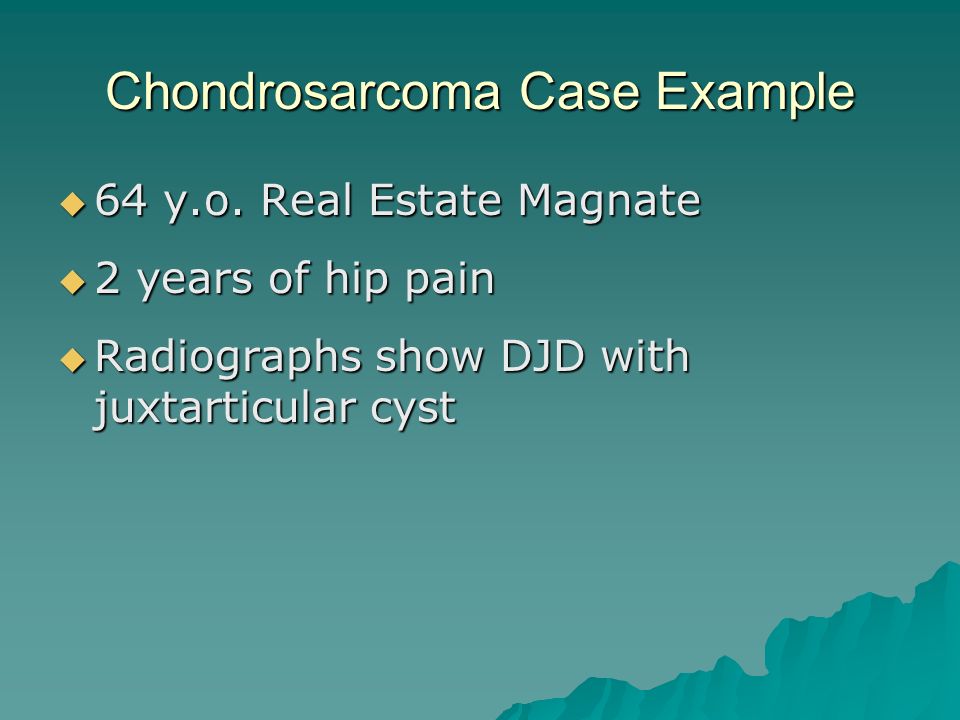 Chondrosarcoma Case Example

◆ 64 y.o. Real Estate Magnate

◆ 2 years of hip pain

◆ Radiographs show DJD with juxtarticular cyst